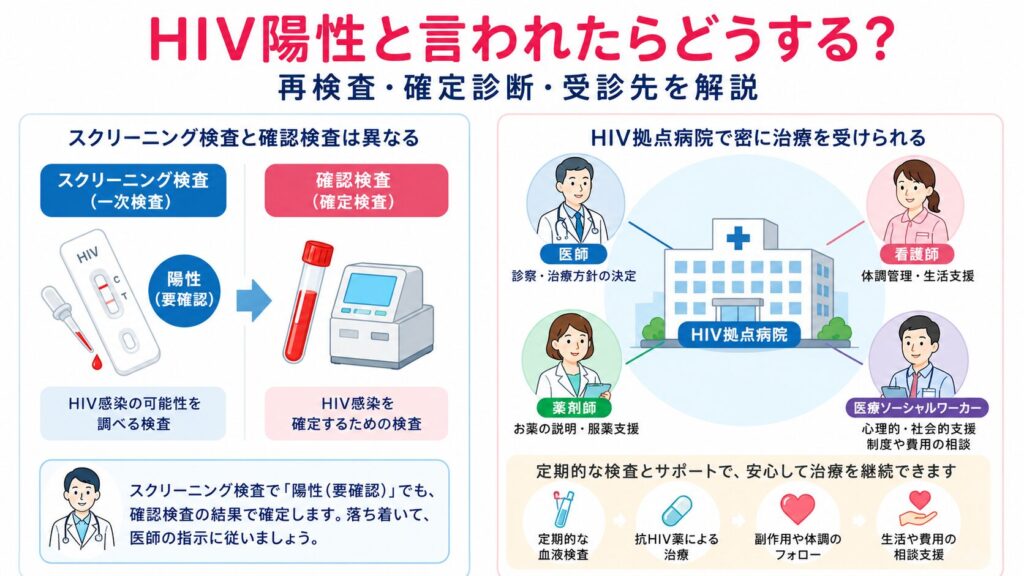 HIV陽性と言われたらどうする？
再検査・確定診断・受診先を解説

スクリーニング検査と確認検査は異なる

スクリーニング検査
（一次検査）

HIV
C
T

陽性
（要確認）

HIV感染の可能性を調べる検査

確認検査
（確定検査）

HIV感染を確定するための検査

スクリーニング検査で「陽性（要確認）」でも、確認検査の結果で確定します。落ち着いて、医師の指示に従いましょう。

HIV拠点病院で密に治療を受けられる

医師
診察・治療方針の決定

看護師
体調管理・生活支援

HIV拠点病院

薬剤師
お薬の説明・服薬支援

医療ソーシャルワーカー
心理的・社会的支援
制度や費用の相談

定期的な検査とサポートで、安心して治療を継続できます

定期的な血液検査

抗HIV薬による治療

副作用や体調のフォロー

生活や費用の相談支援